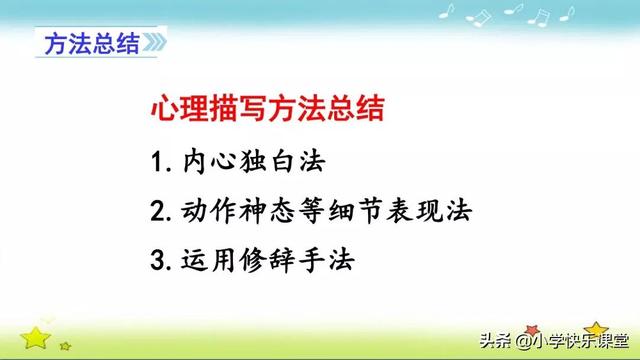 方法总结

心理描写方法总结

1. 内心独白法

2. 动作神态等细节表现法

3. 运用修辞手法

头条 @小学快乐课堂